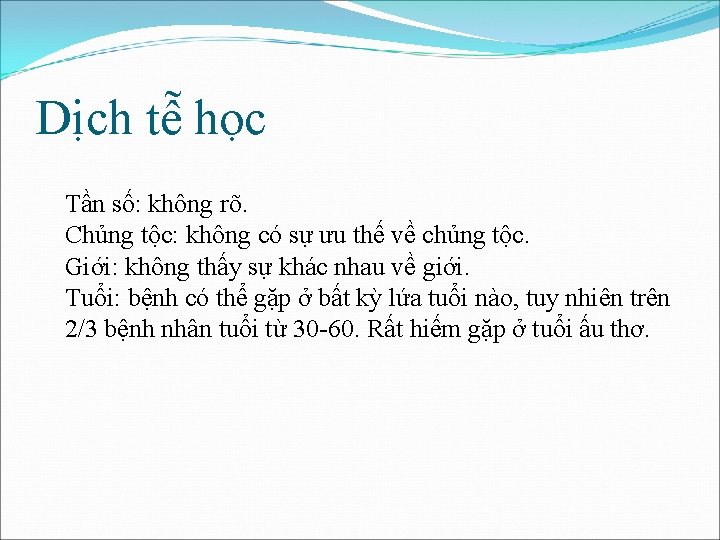 Dịch tễ học

Tần số: không rõ.
Chủng tộc: không có sự ưu thế về chủng tộc.
Giới: không thấy sự khác nhau về giới.
Tuổi: bệnh có thể gặp ở bất kỳ lứa tuổi nào, tuy nhiên trên 2/3 bệnh nhân tuổi từ 30-60. Rất hiếm gặp ở tuổi ấu thơ.